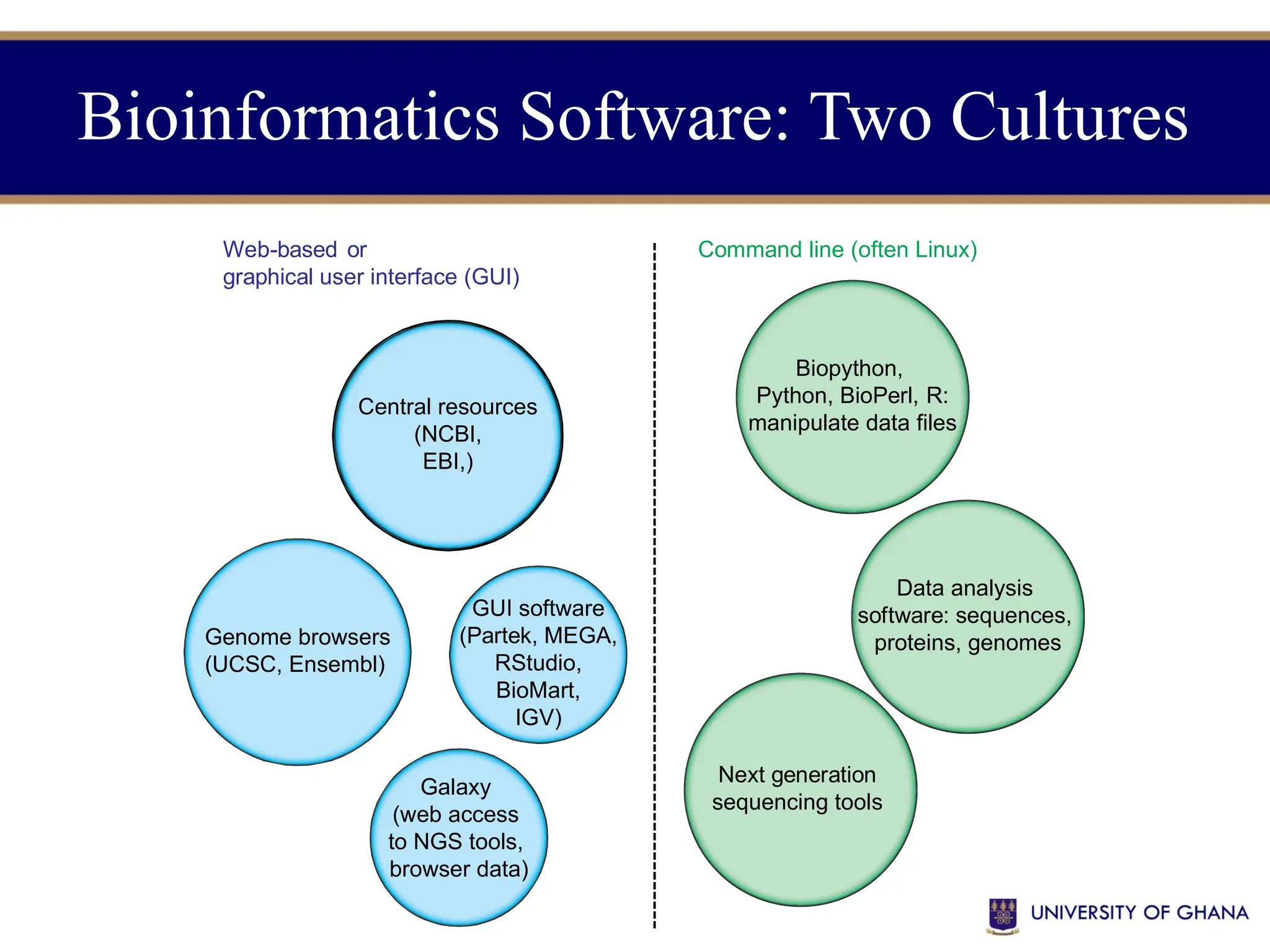 Bioinformatics Software: Two Cultures

Web-based or
graphical user interface (GUI)

Central resources (NCBI, EBI,)

Genome browsers (UCSC, Ensembl)

GUI software (Partek, MEGA, RStudio, BioMart, IGV)

Galaxy (web access to NGS tools, browser data)

Command line (often Linux)

Biopython, Python, BioPerl, R: manipulate data files

Data analysis software: sequences, proteins, genomes

Next generation sequencing tools

UNIVERSITY OF GHANA